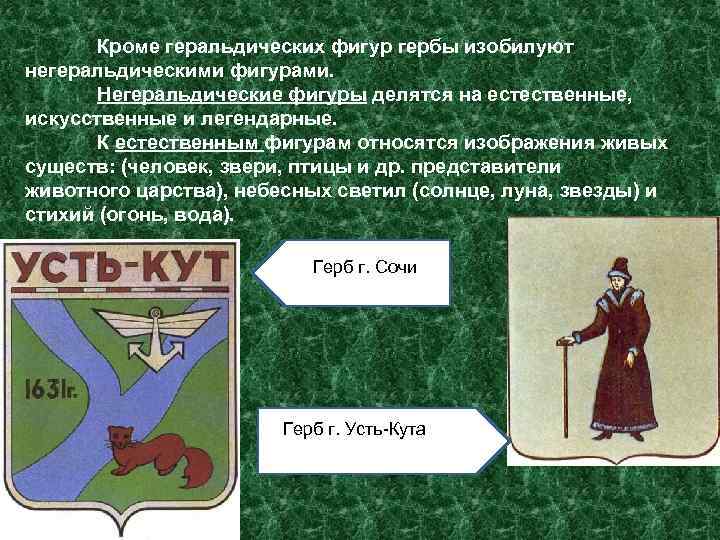 Кроме геральдических фигур гербы изобилуют негеральдическими фигурами.

Негеральдические фигуры делятся на естественные, искусственные и легендарные.

К естественным фигурам относятся изображения живых существ: (человек, звери, птицы и др. представители животного царства), небесных светил (солнце, луна, звезды) и стихий (огонь, вода).

УСТЬ-КУТ

1631г.

Герб г. Сочи

Герб г. Усть-Кута